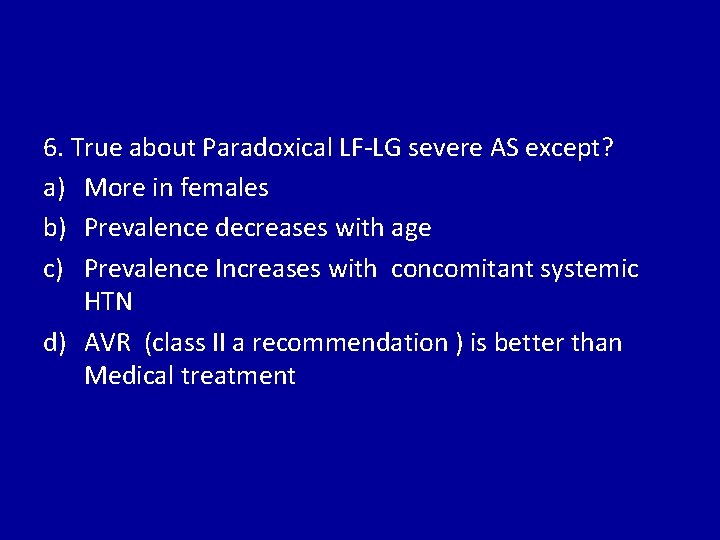 6. True about Paradoxical LF-LG severe AS except?

a) More in females

b) Prevalence decreases with age

c) Prevalence Increases with concomitant systemic HTN

d) AVR (class II a recommendation ) is better than Medical treatment